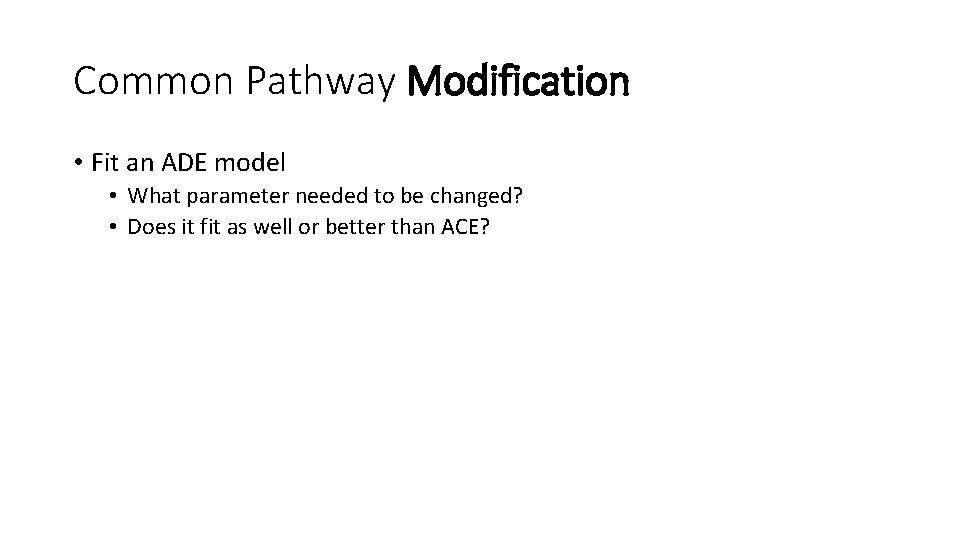 Common Pathway Modification

• Fit an ADE model
 • What parameter needed to be changed?
 • Does it fit as well or better than ACE?